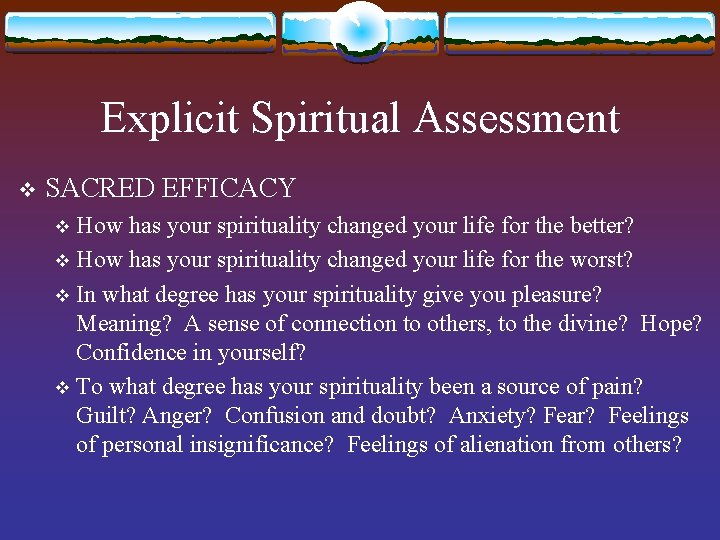 Explicit Spiritual Assessment

❖ SACRED EFFICACY

❖ How has your spirituality changed your life for the better?

❖ How has your spirituality changed your life for the worst?

❖ In what degree has your spirituality give you pleasure? Meaning? A sense of connection to others, to the divine? Hope? Confidence in yourself?

❖ To what degree has your spirituality been a source of pain? Guilt? Anger? Confusion and doubt? Anxiety? Fear? Feelings of personal insignificance? Feelings of alienation from others?